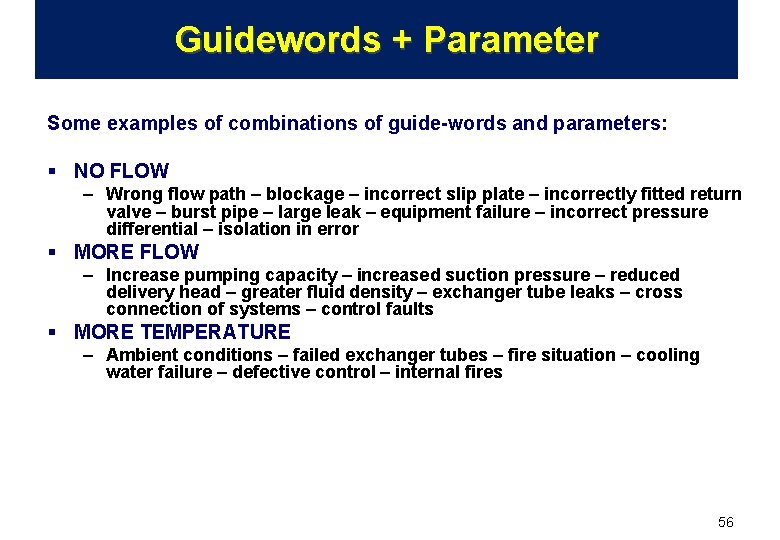 Guidewords + Parameter

Some examples of combinations of guide-words and parameters:

▪ NO FLOW
– Wrong flow path – blockage – incorrect slip plate – incorrectly fitted return valve – burst pipe – large leak – equipment failure – incorrect pressure differential – isolation in error

▪ MORE FLOW
– Increase pumping capacity – increased suction pressure – reduced delivery head – greater fluid density – exchanger tube leaks – cross connection of systems – control faults

▪ MORE TEMPERATURE
– Ambient conditions – failed exchanger tubes – fire situation – cooling water failure – defective control – internal fires

56